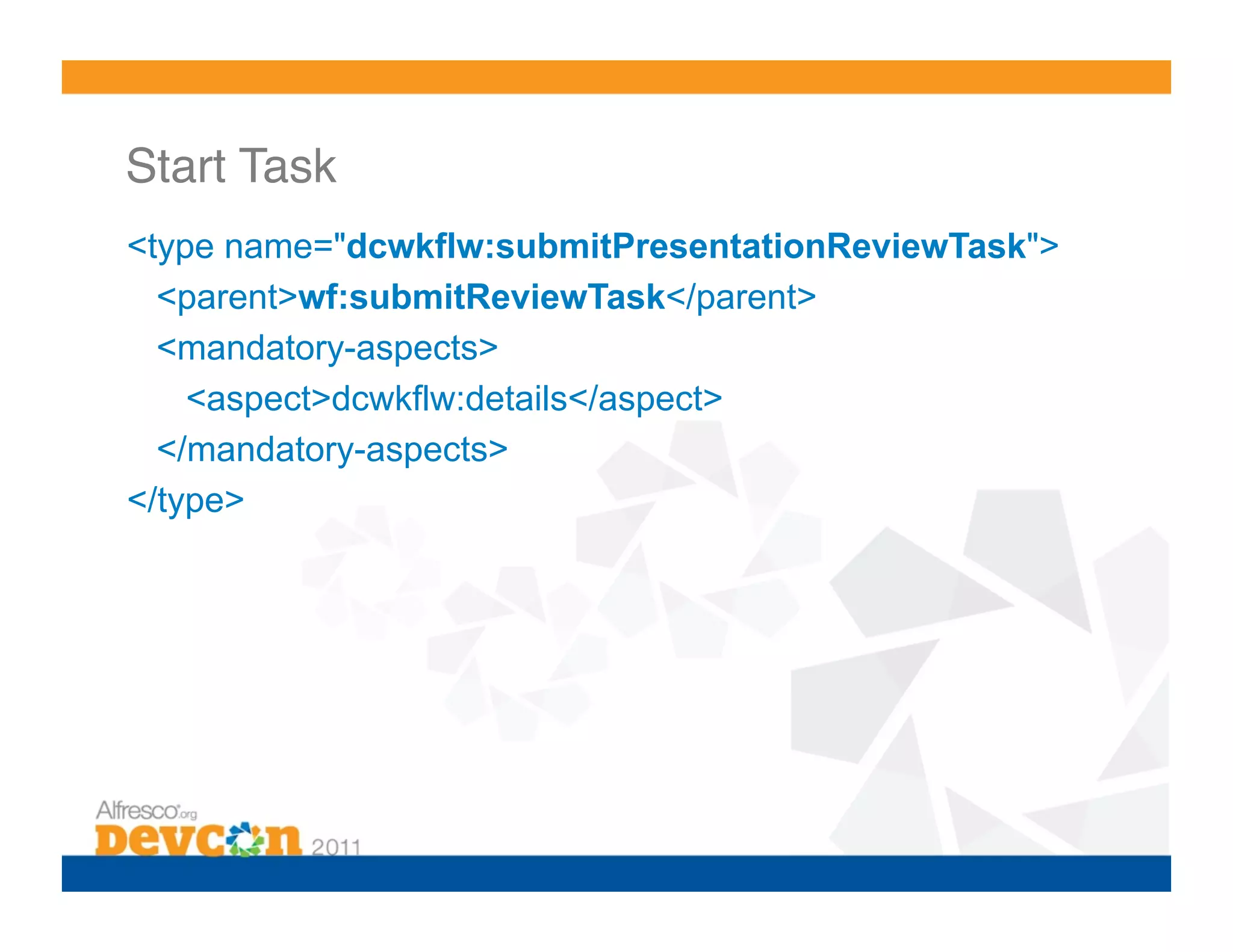 Start Task

<type name="dcwkflw:submitPresentationReviewTask">
<parent>wf:submitReviewTask</parent>
<mandatory-aspects>
<aspect>dcwkflw:details</aspect>
</mandatory-aspects>
</type>

Alfresco.org
Devcon 2011